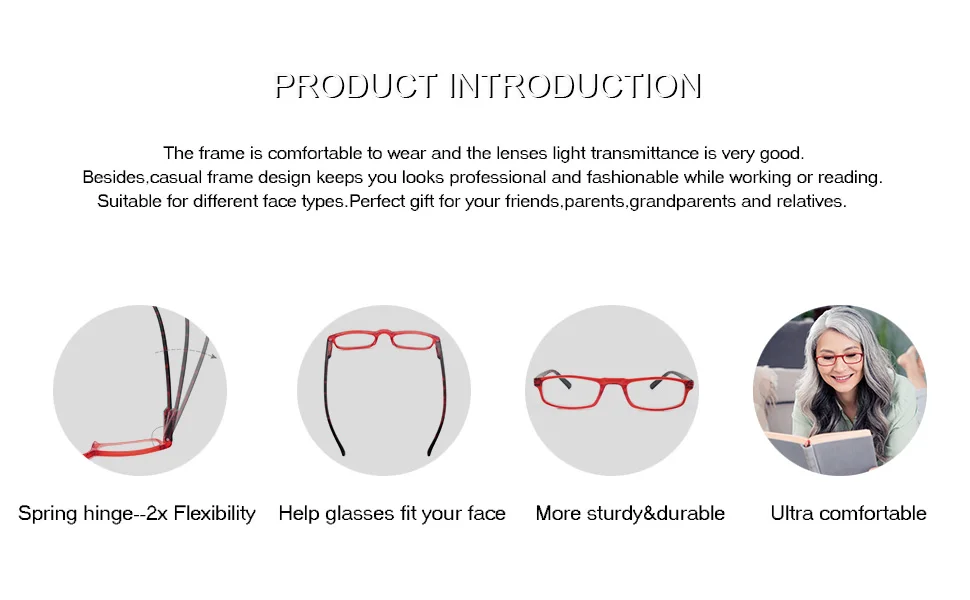 PRODUCT INTRODUCTION

The frame is comfortable to wear and the lenses light transmittance is very good.
Besides,casual frame design keeps you looks professional and fashionable while working or reading.
Suitable for different face types.Perfect gift for your friends,parents,grandparents and relatives.

Spring hinge--2x Flexibility

Help glasses fit your face

More sturdy&durable

Ultra comfortable